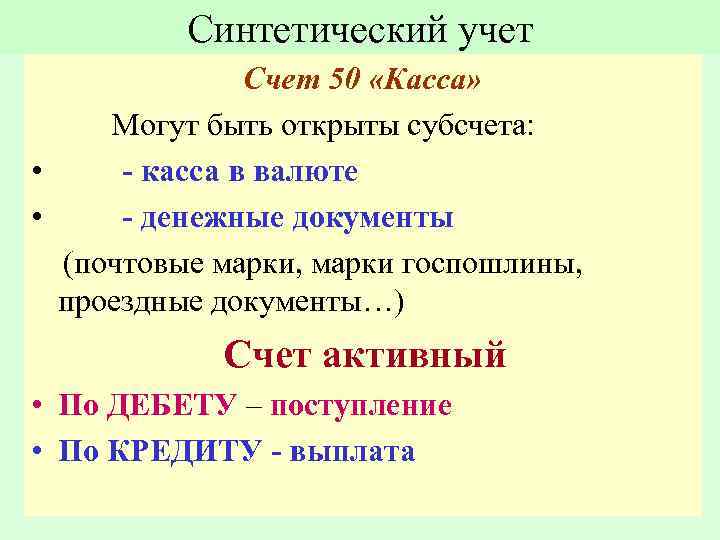 Синтетический учет

Счет 50 «Касса»

Могут быть открыты субсчета:

• - касса в валюте
• - денежные документы

(почтовые марки, марки госпошлины, проездные документы…)

Счет активный

• По ДЕБЕТУ – поступление
• По КРЕДИТУ - выплата